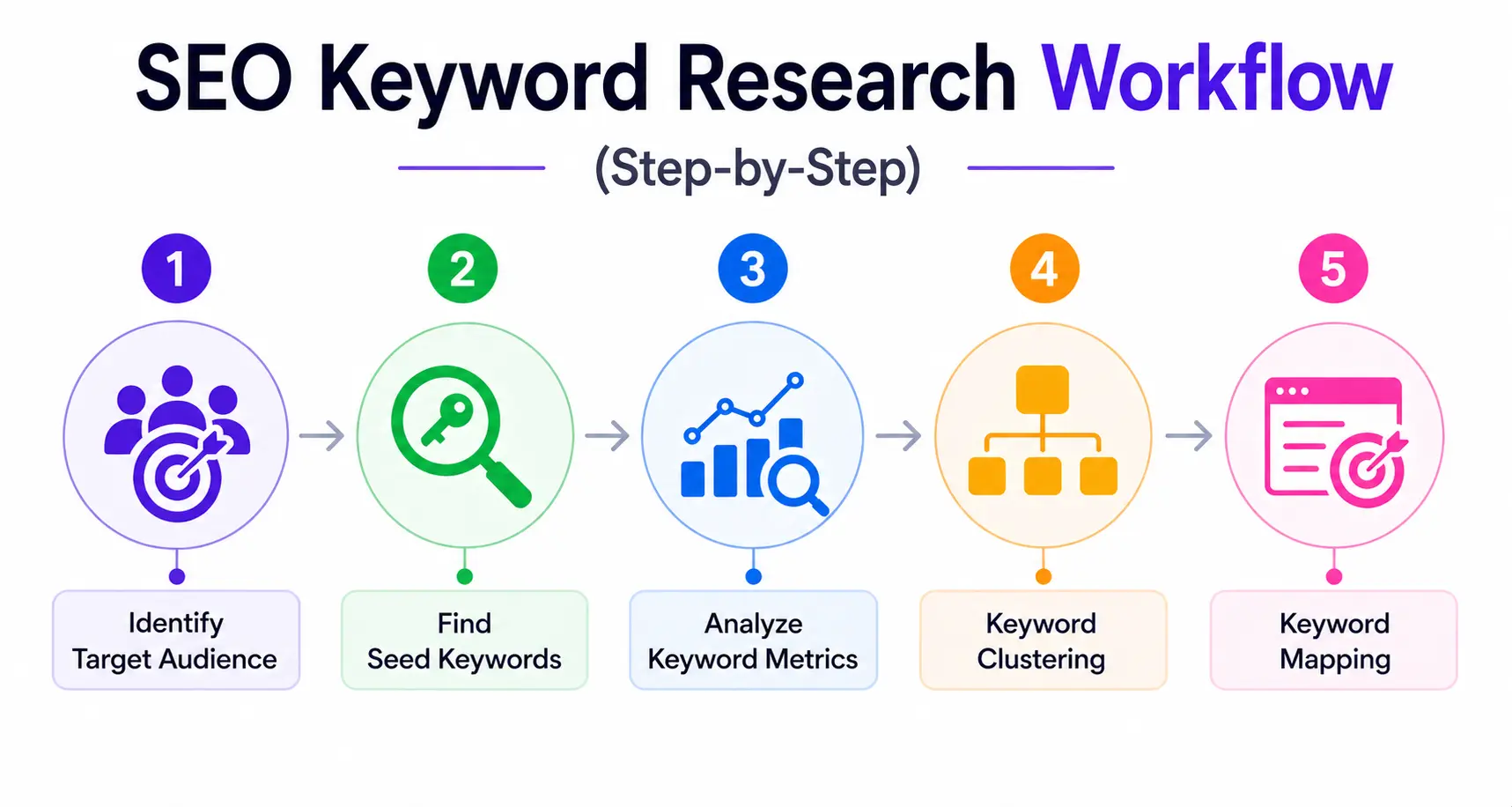 SEO Keyword Research Workflow

(Step-by-Step)

1

Identify Target Audience

2

Find Seed Keywords

3

Analyze Keyword Metrics

4

Keyword Clustering

5

Keyword Mapping